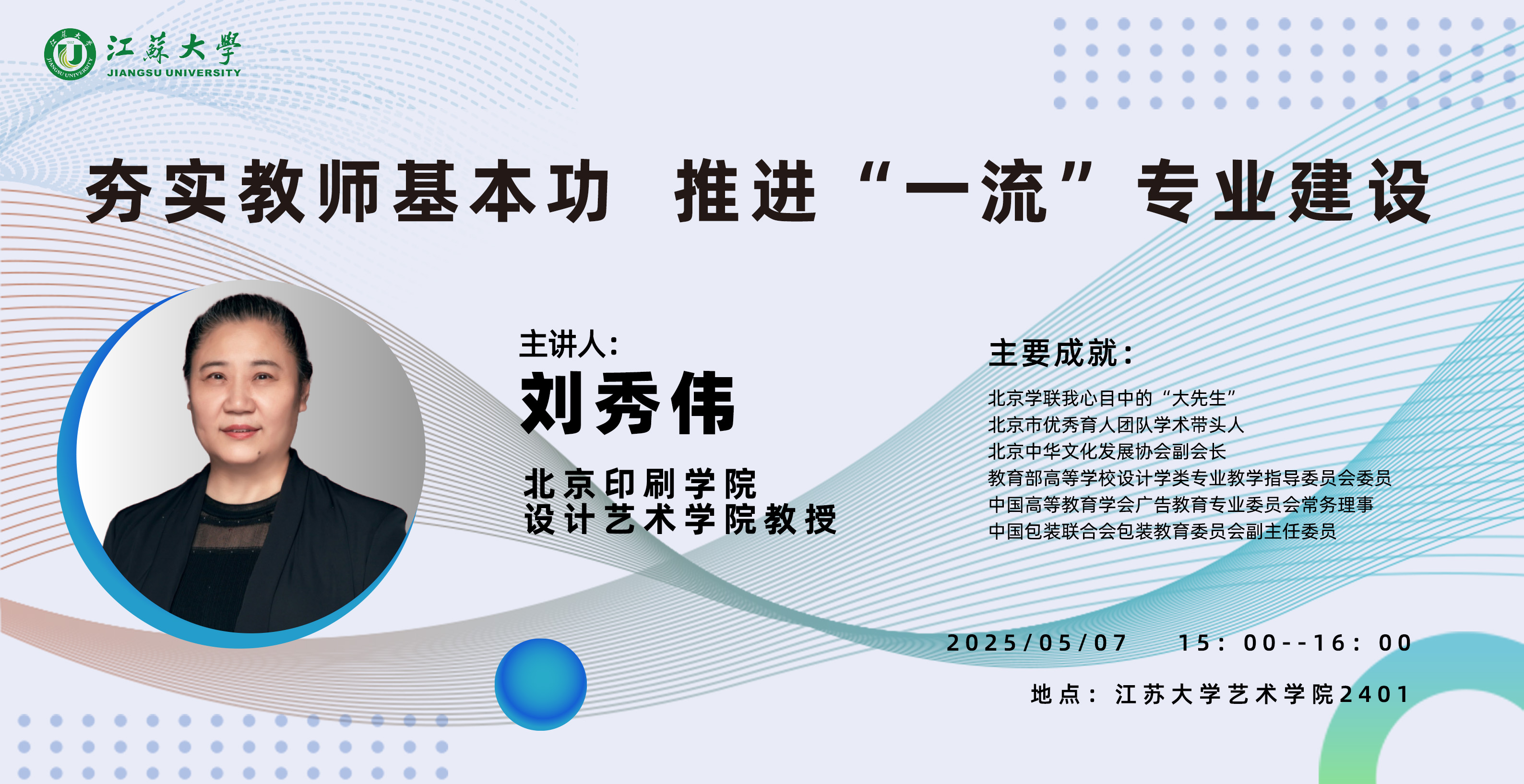 江蘇大學
JIANGSU UNIVERSITY

夯实教师基本功 推进“一流”专业建设

主讲人:
刘秀伟

北京印刷学院
设计艺术学院教授

主要成就:
北京学联我心目中的“大先生”
北京市优秀育人团队学术带头人
北京中华文化发展协会副会长
教育部高等学校设计学类专业教学指导委员会委员
中国高等教育学会广告教育专业委员会常务理事
中国包装联合会包装教育委员会副主任委员

2025/05/07 15:00--16:00

地点:江苏大学艺术学院2401